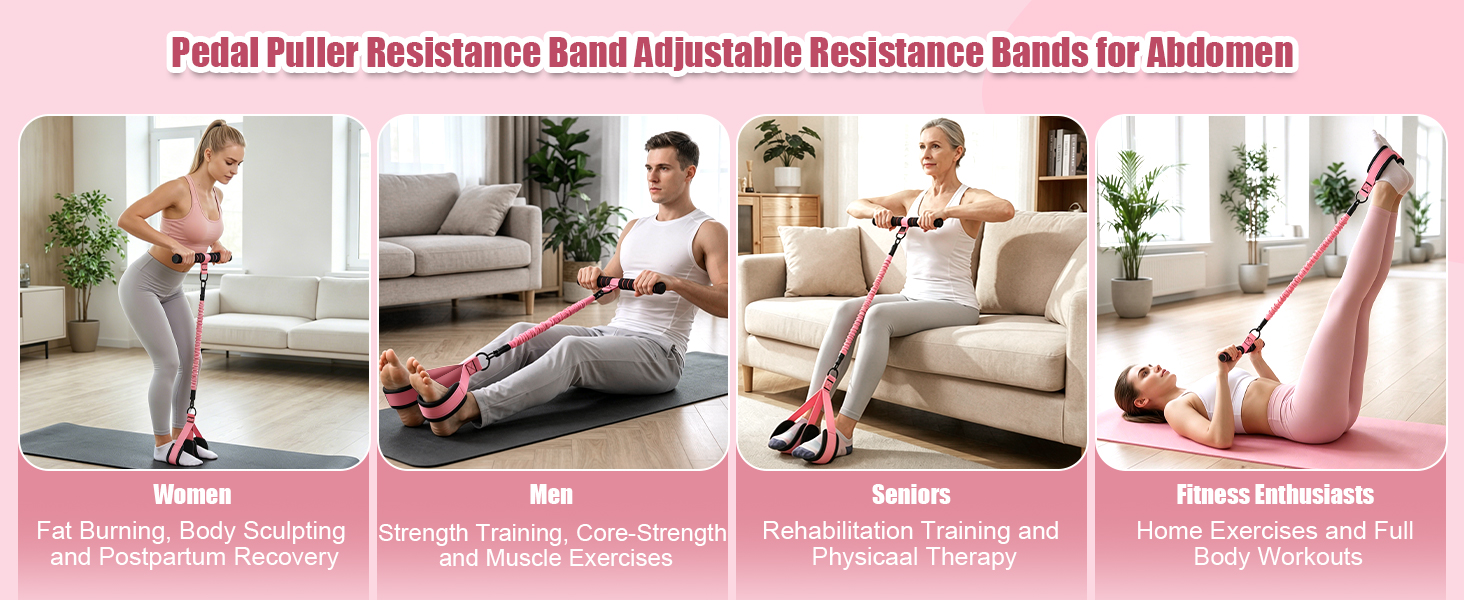 Pedal Puller Resistance Band Adjustable Resistance Bands for Abdomen

Women
Fat Burning, Body Sculpting and Postpartum Recovery

Men
Strength Training, Core-Strength and Muscle Exercises

Seniors
Rehabilitation Training and Physicaal Therapy

Fitness Enthusiasts
Home Exercises and Full Body Workouts